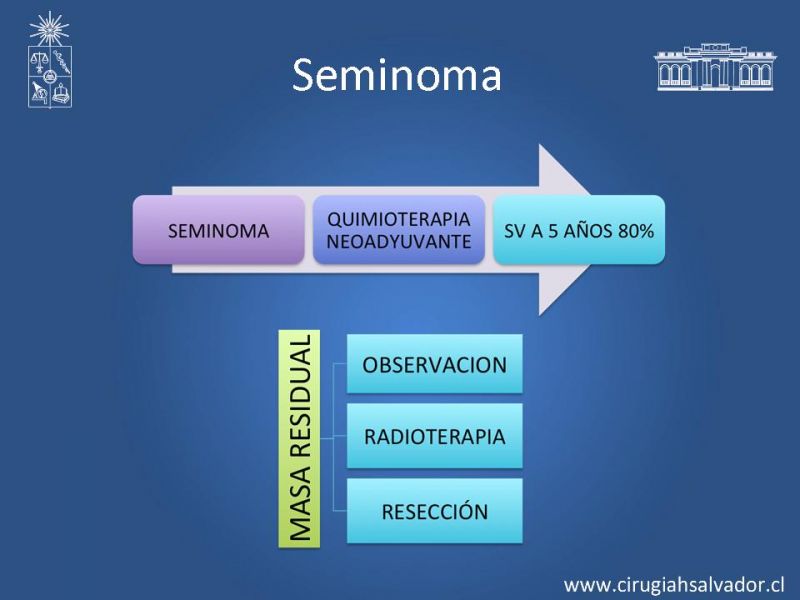 Seminoma

SEMINOMA

QUIMIOTERAPIA NEOADYUVANTE

SV A 5 AÑOS 80%

MASA RESIDUAL

OBSERVACION

RADIOTERAPIA

RESECCIÓN

www.cirugiahsalvador.cl